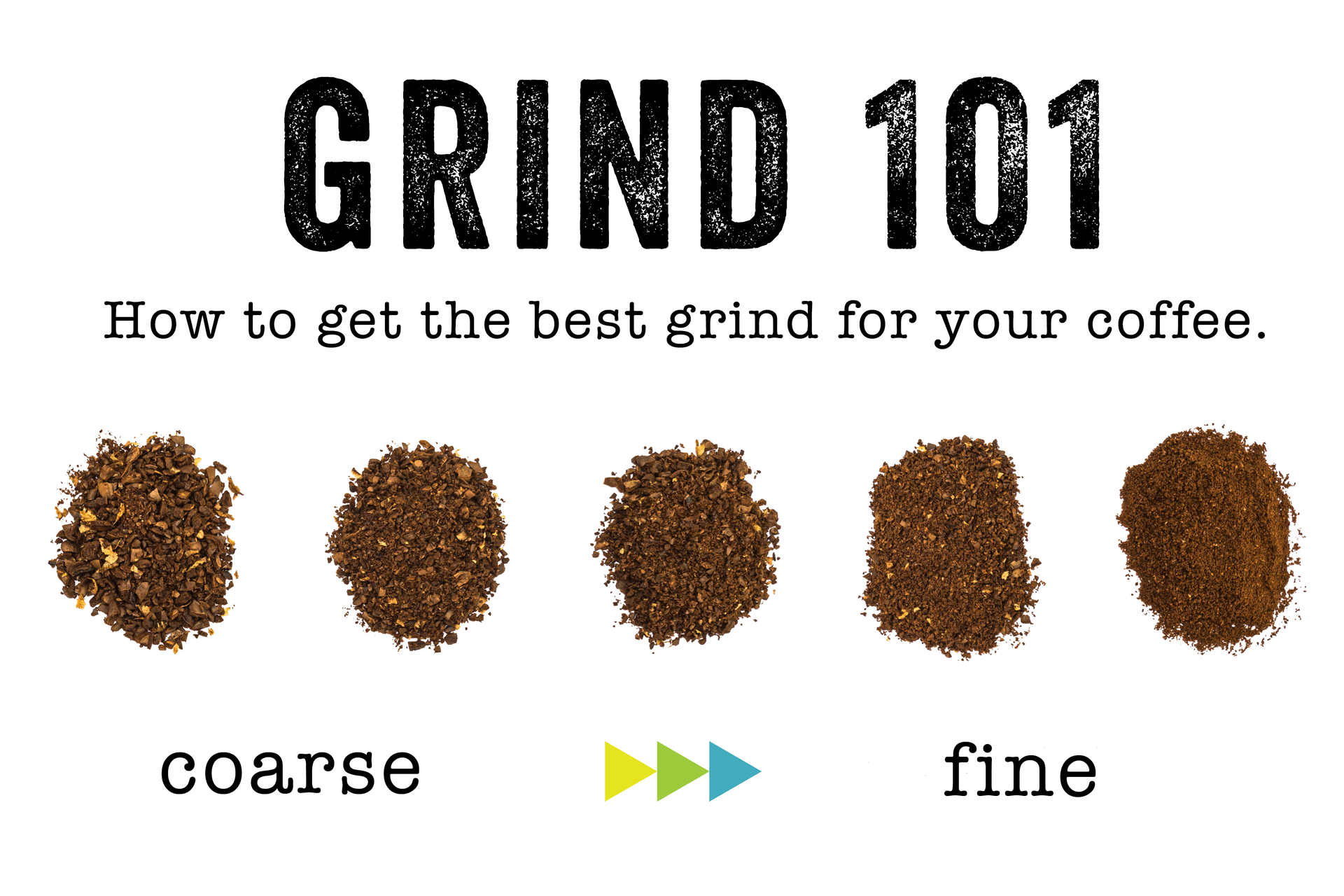 GRIND 101

How to get the best grind for your coffee.

coarse

fine